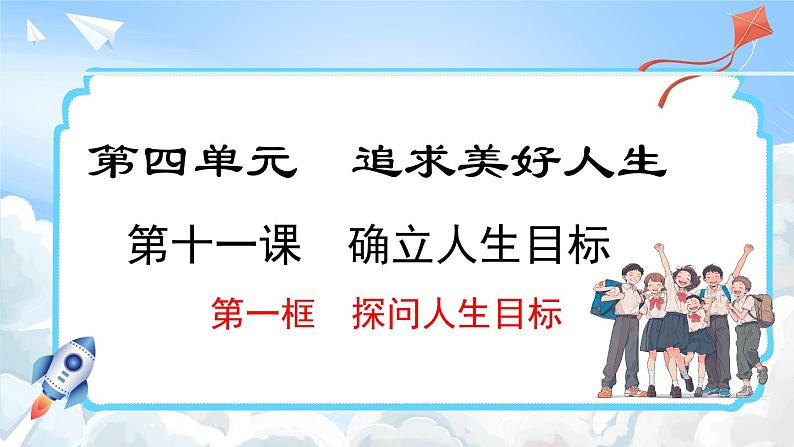 第四单元　追求美好人生

第十一课　确立人生目标

第一框　探问人生目标